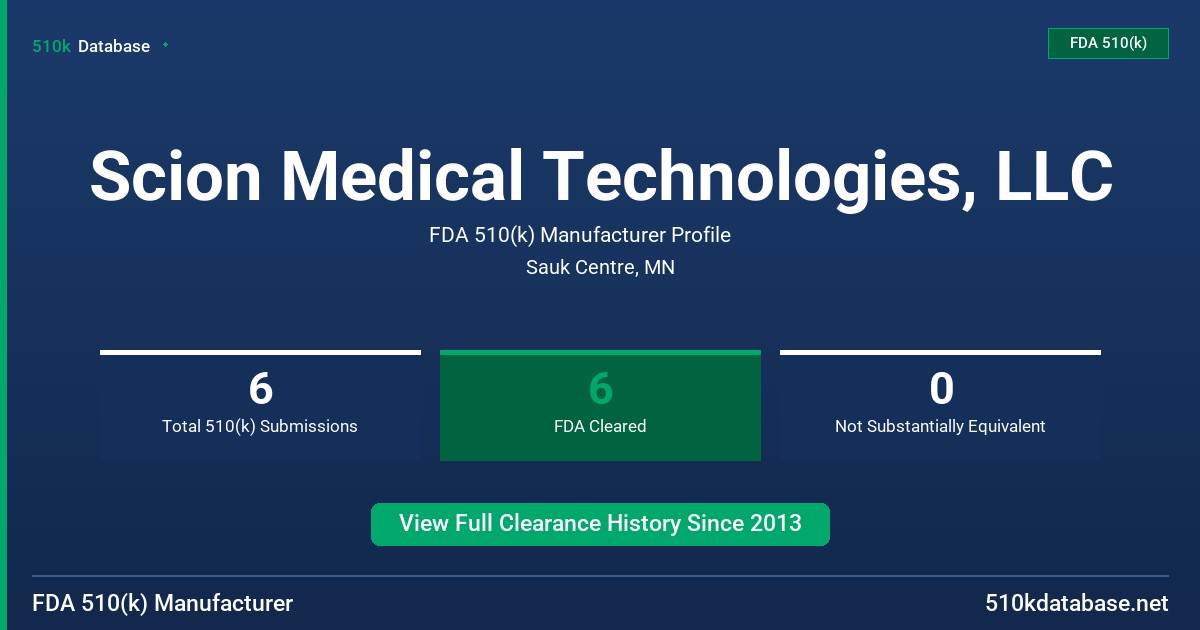 510k Database

FDA 510(k)

Scion Medical Technologies, LLC

FDA 510(k) Manufacturer Profile

Sauk Centre, MN

6
Total 510(k) Submissions

6
FDA Cleared

0
Not Substantially Equivalent

View Full Clearance History Since 2013

FDA 510(k) Manufacturer

510kdatabase.net